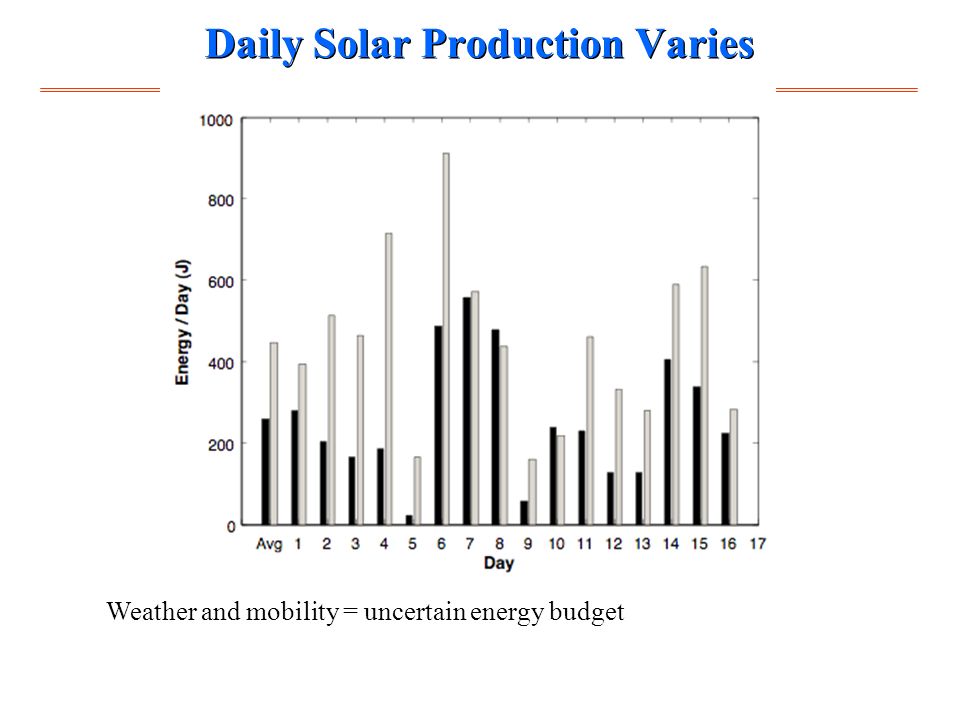 Daily Solar Production Varies

Energy / Day (J)

1000
800
600
400
200
0

Avg 1 2 3 4 5 6 7 8 9 10 11 12 13 14 15 16 17

Day

Weather and mobility = uncertain energy budget